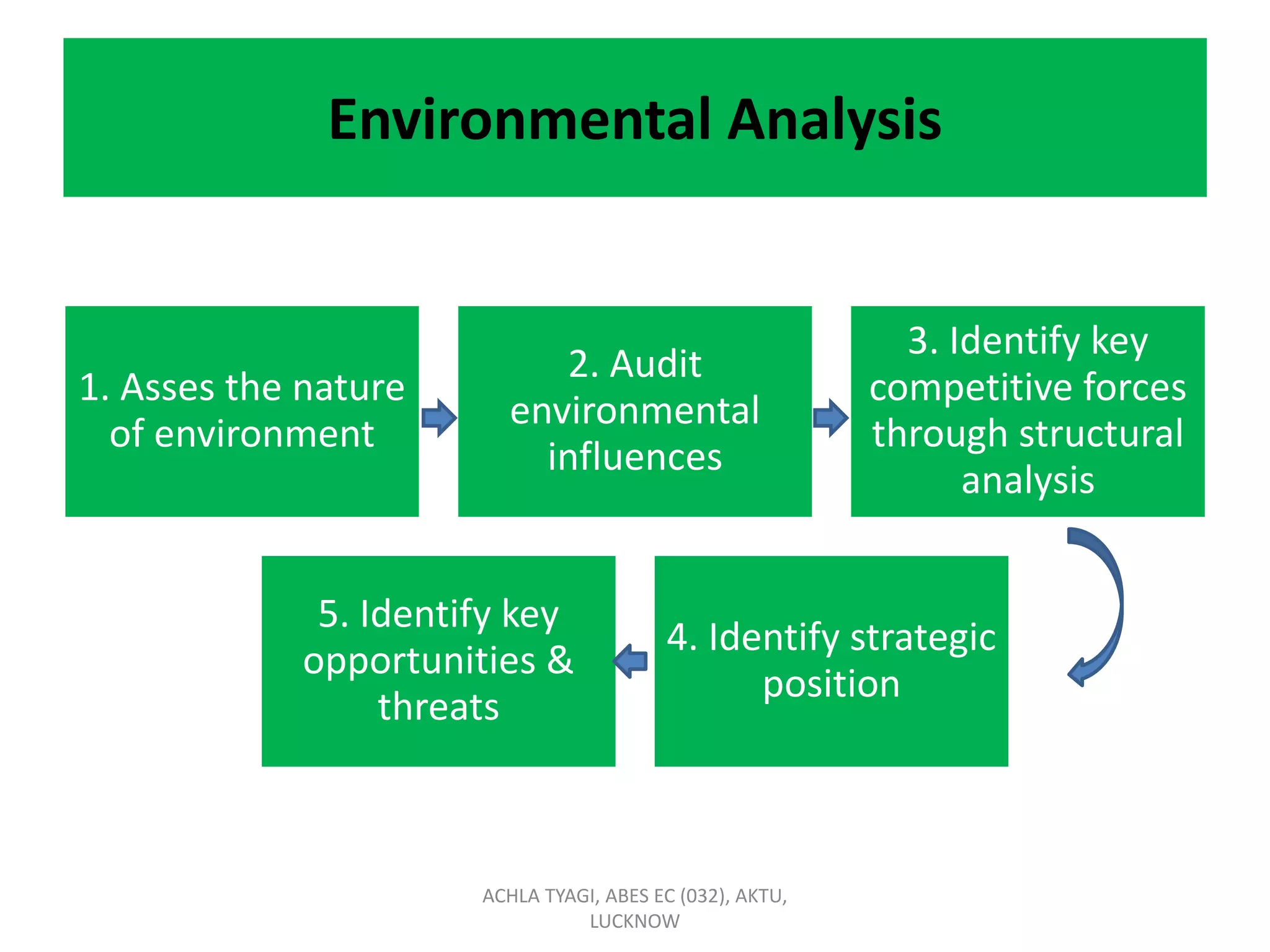 Environmental Analysis

1. Asses the nature of environment

2. Audit environmental influences

3. Identify key competitive forces through structural analysis

4. Identify strategic position

5. Identify key opportunities & threats

ACHLA TYAGI, ABES EC (032), AKTU, LUCKNOW